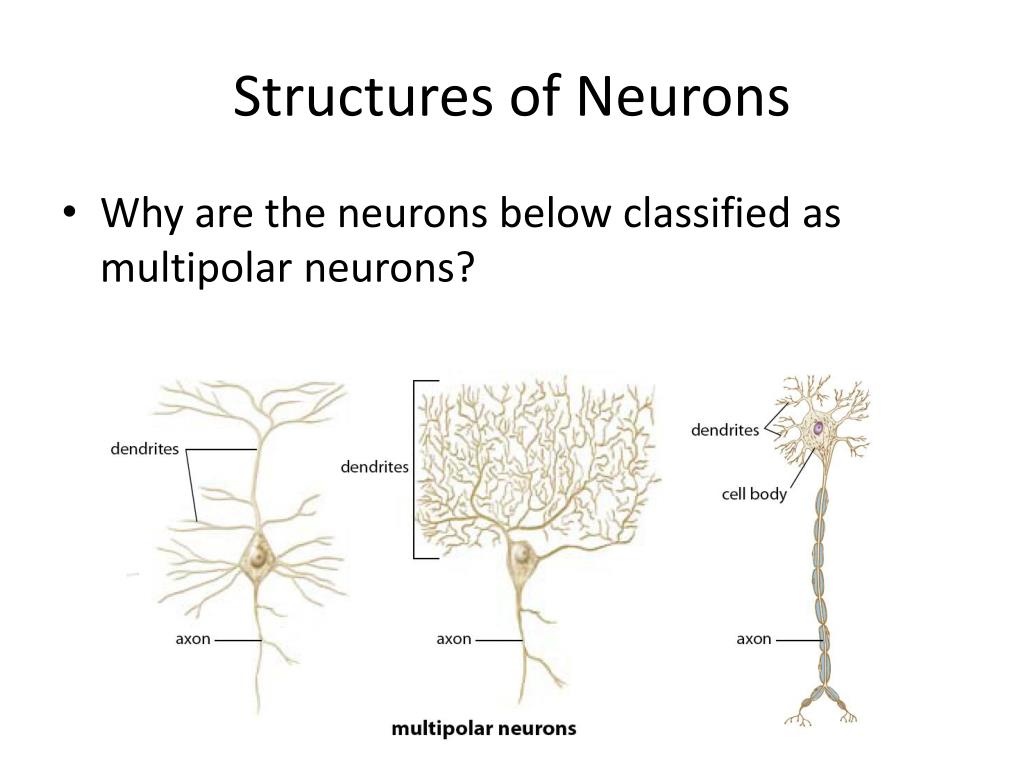 Structures of Neurons

• Why are the neurons below classified as multipolar neurons?

dendrites

axon

dendrites

axon

dendrites

cell body

axon

multipolar neurons